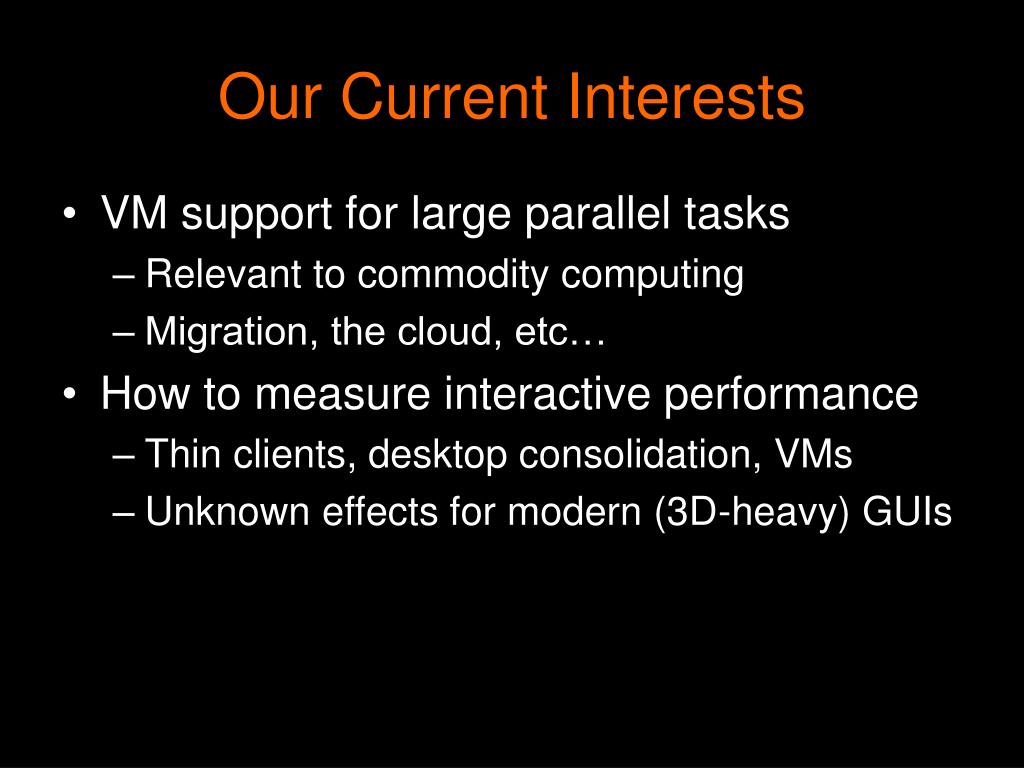 Our Current Interests

• VM support for large parallel tasks
– Relevant to commodity computing
– Migration, the cloud, etc…
• How to measure interactive performance
– Thin clients, desktop consolidation, VMs
– Unknown effects for modern (3D-heavy) GUIs